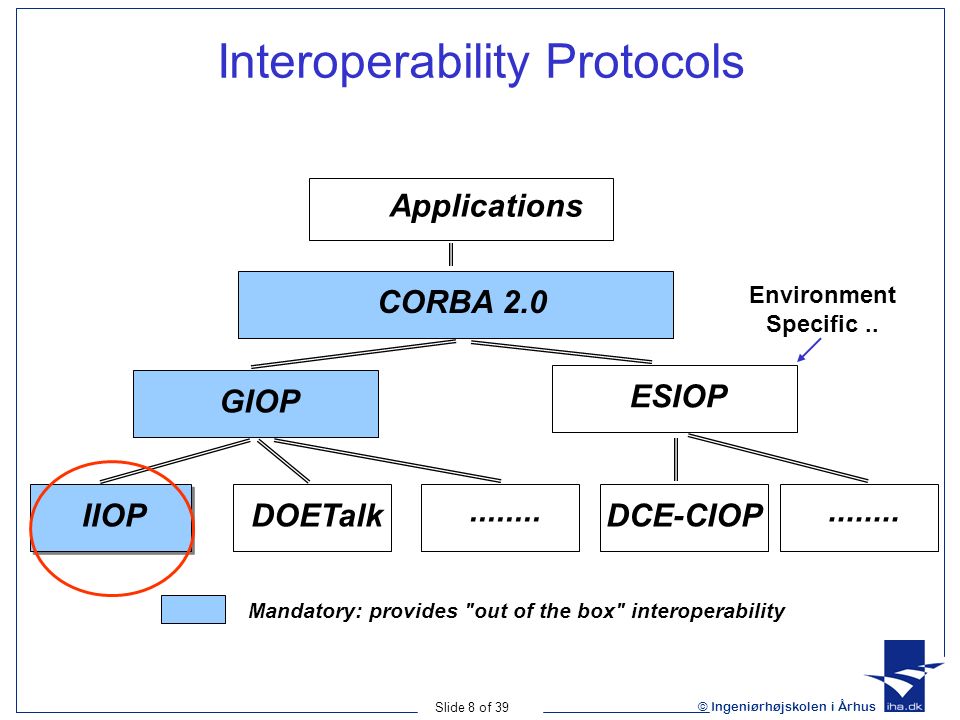 Interoperability Protocols

Applications

CORBA 2.0

Environment Specific ..

GIOP

ESIOP

IIOP

DOETalk

........

DCE-CIOP

........

Mandatory: provides "out of the box" interoperability

Slide 8 of 39

© Ingeniørhøjskolen i Århus

iha.dk